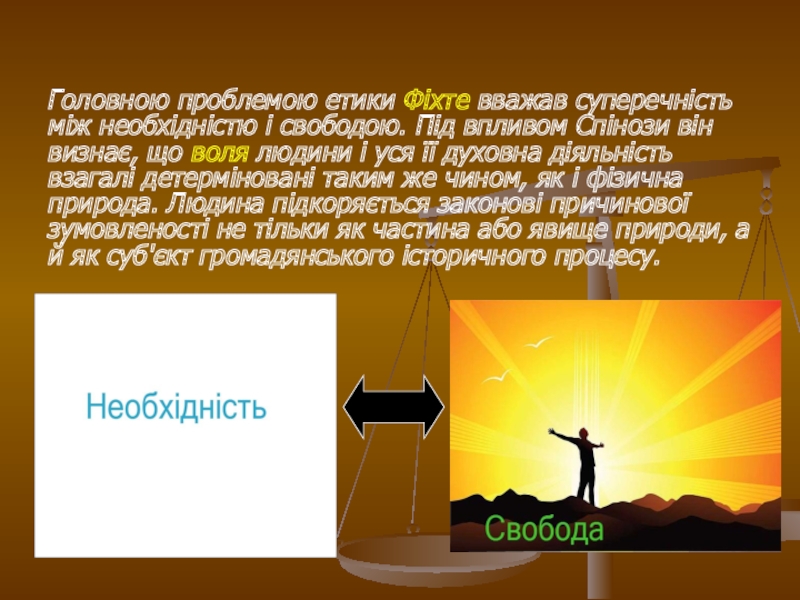 Головною проблемою етики Фіхте вважав суперечність між необхідністю і свободою. Під впливом Спінози він визнає, що воля людини і уся її духовна діяльність взагалі детерміновані таким же чином, як і фізична природа. Людина підкоряється законові причинової зумовленості не тільки як частина або явище природи, а й як суб'єкт громадянського історичного процесу.

Необхідність

Свобода